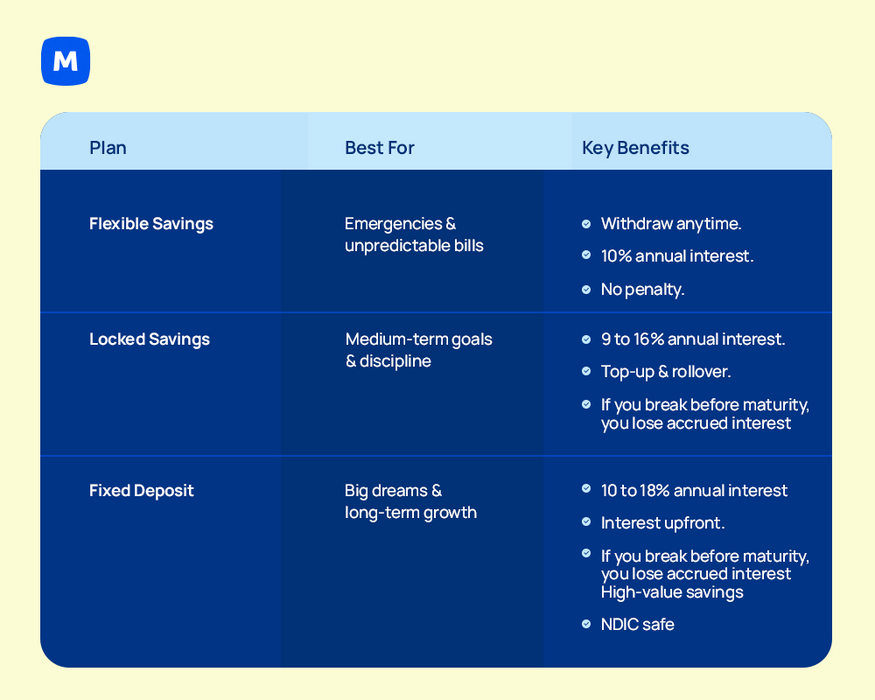 M

| Plan | Best For | Key Benefits |
|---|---|---|
| Flexible Savings | Emergencies & unpredictable bills | Withdraw anytime. 10% annual interest. No penalty. |
| Locked Savings | Medium-term goals & discipline | 9 to 16% annual interest. Top-up & rollover. If you break before maturity, you lose accrued interest |
| Fixed Deposit | Big dreams & long-term growth | 10 to 18% annual interest Interest upfront. If you break before maturity, you lose accrued interest High-value savings NDIC safe |